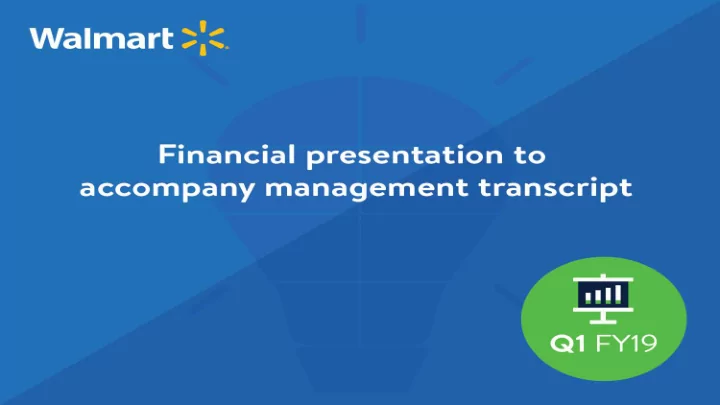 Walmart

Financial presentation to accompany management transcript

Q1 FY19